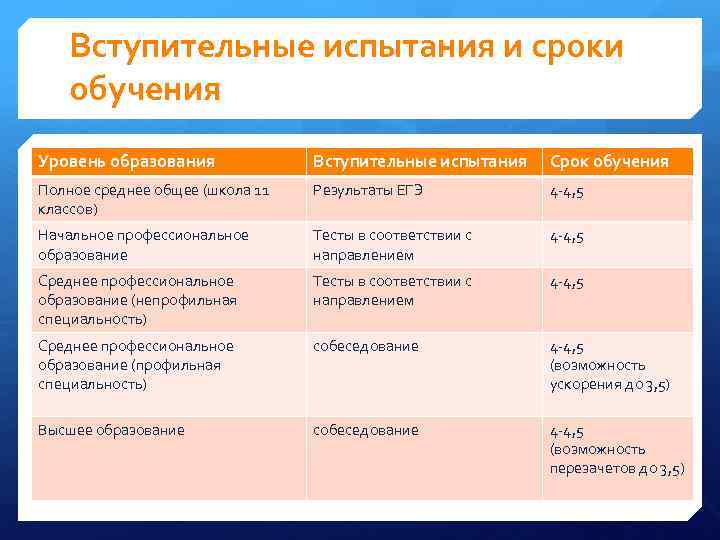 Вступительные испытания и сроки обучения

| Уровень образования | Вступительные испытания | Срок обучения |
|---|---|---|
| Полное среднее общее (школа 11 классов) | Результаты ЕГЭ | 4-4,5 |
| Начальное профессиональное образование | Тесты в соответствии с направлением | 4-4,5 |
| Среднее профессиональное образование (непрофильная специальность) | Тесты в соответствии с направлением | 4-4,5 |
| Среднее профессиональное образование (профильная специальность) | собеседование | 4-4,5 (возможность ускорения до 3,5) |
| Высшее образование | собеседование | 4-4,5 (возможность перезачетов до 3,5) |